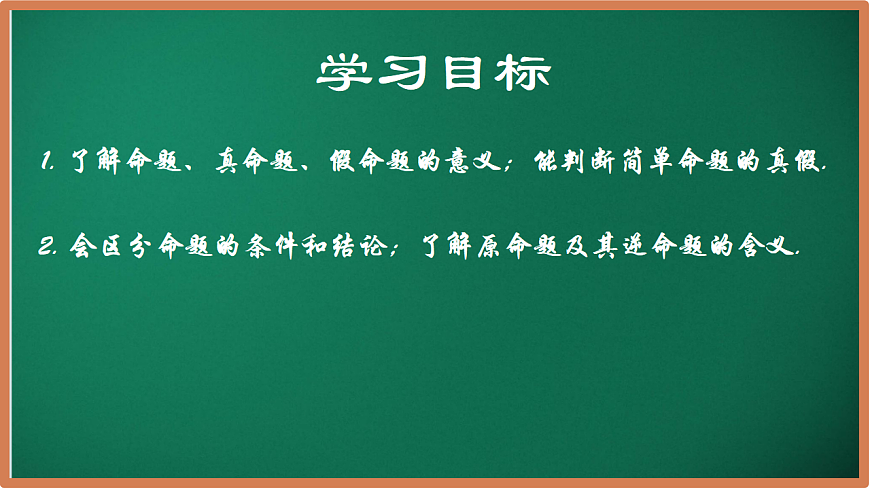 学习目标

1. 了解命题、真命题、假命题的意义；能判断简单命题的真假.

2. 会区分命题的条件和结论；了解原命题及其逆命题的含义.